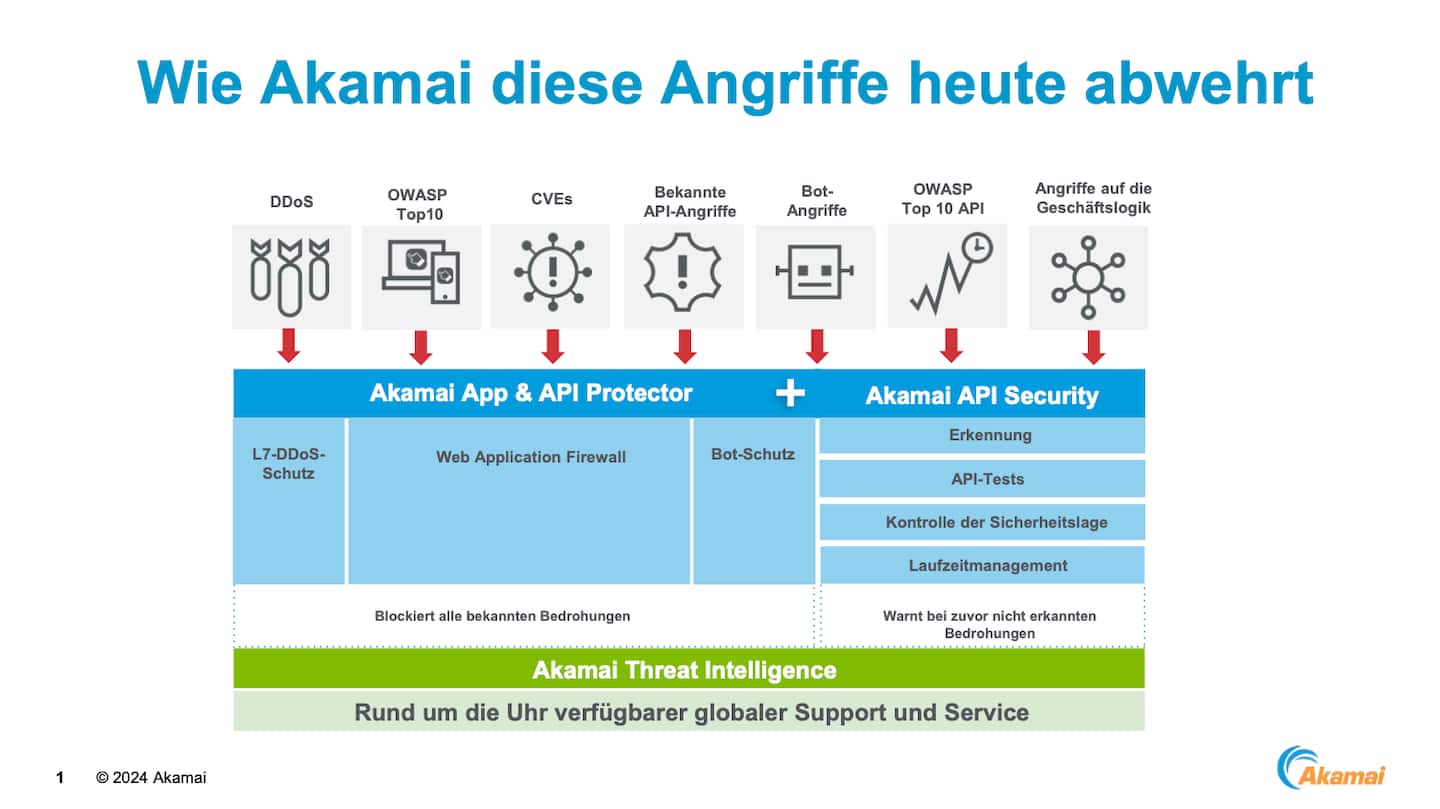 Wie Akamai diese Angriffe heute abwehrt

DDoS

OWASP Top10

CVEs

Bekannte API-Angriffe

Bot-Angriffe

OWASP Top 10 API

Angriffe auf die Geschäftslogik

Akamai App & API Protector

+

Akamai API Security

L7-DDoS-Schutz

Web Application Firewall

Bot-Schutz

Erkennung

API-Tests

Kontrolle der Sicherheitslage

Laufzeitmanagement

Blockiert alle bekannten Bedrohungen

Warnt bei zuvor nicht erkannten Bedrohungen

Akamai Threat Intelligence

Rund um die Uhr verfügbarer globaler Support und Service

1 © 2024 Akamai

Akamai